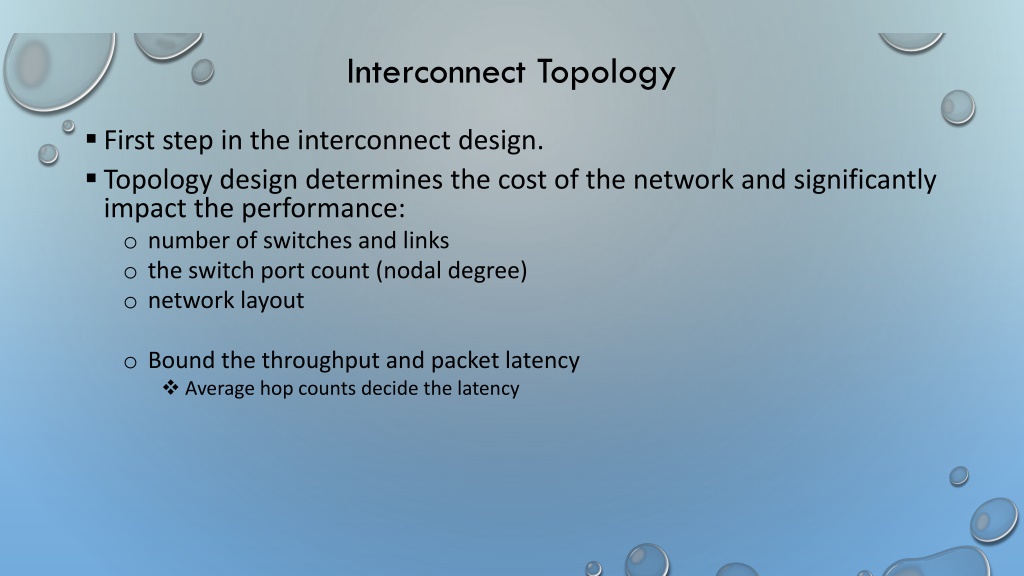 Interconnect Topology

▪ First step in the interconnect design.

▪ Topology design determines the cost of the network and significantly impact the performance:

o number of switches and links
o the switch port count (nodal degree)
o network layout

o Bound the throughput and packet latency
❖ Average hop counts decide the latency